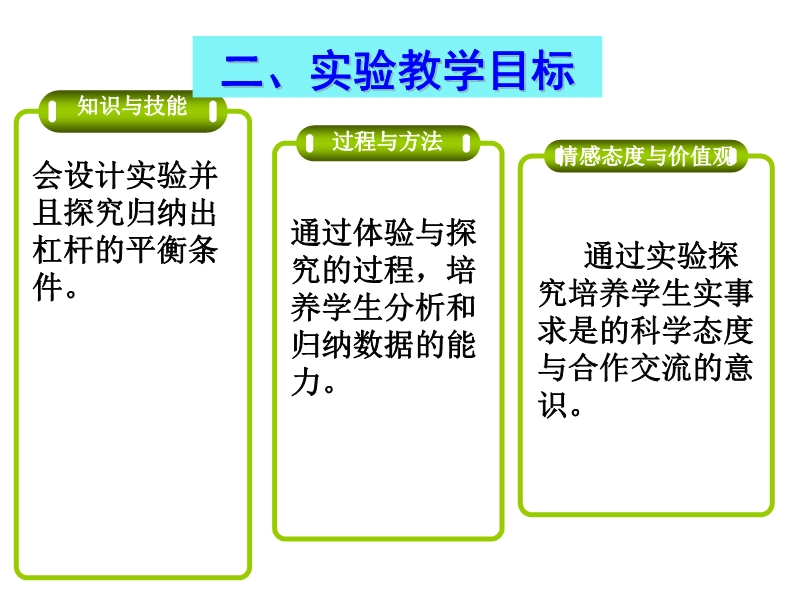 二、实验教学目标

知识与技能

会设计实验并且探究归纳出杠杆的平衡条件。

过程与方法

通过体验与探究的过程，培养学生分析和归纳数据的能力。

情感态度与价值观

通过实验探究培养学生实事求是的科学态度与合作交流的意识。